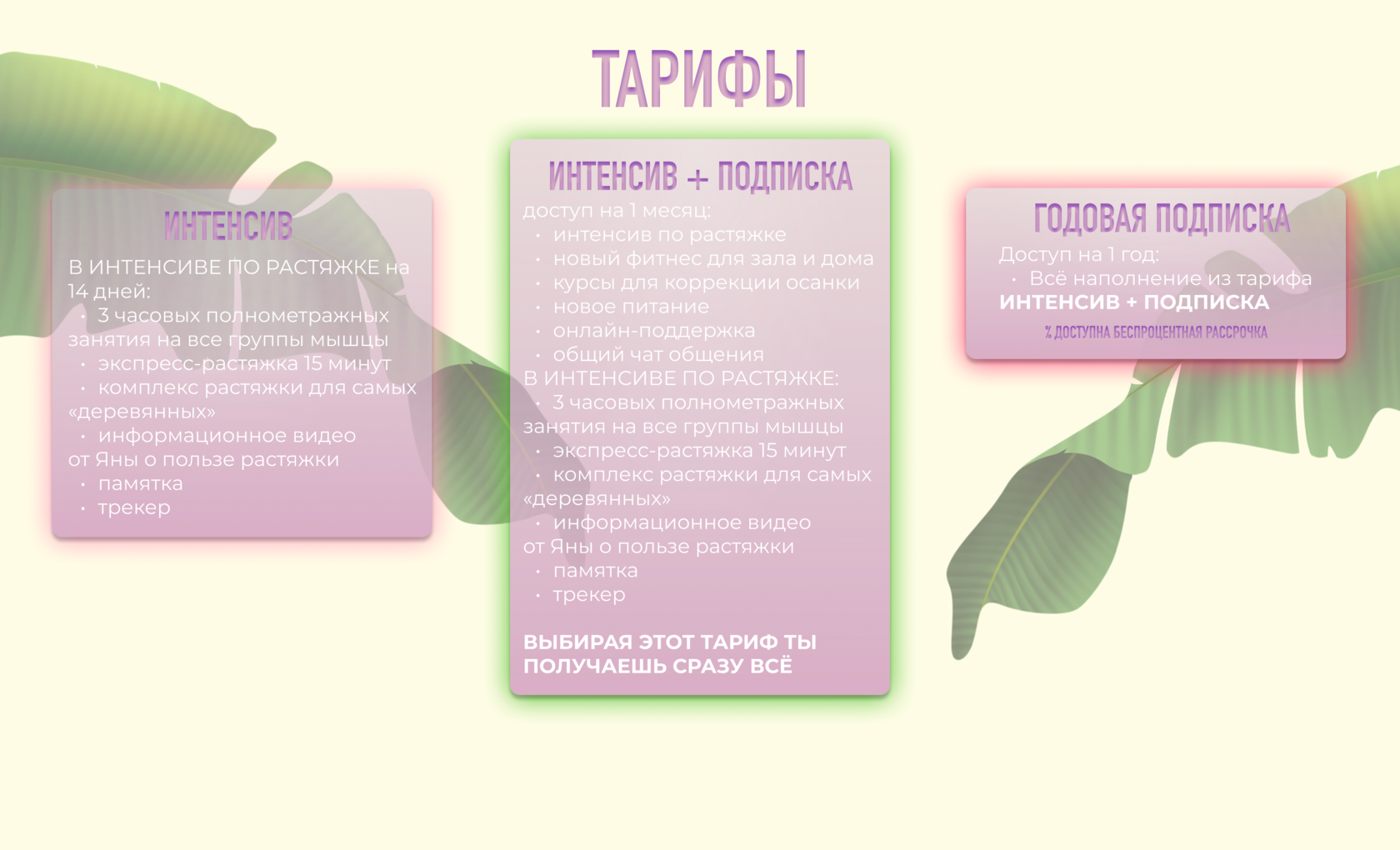 ТАРИФЫ

ИНТЕНСИВ

В ИНТЕНСИВЕ ПО РАСТЯЖКЕ на 14 дней:
• 3 часовых полнометражных занятия на все группы мышцы
• экспресс-растяжка 15 минут
• комплекс растяжки для самых «деревянных»
• информационное видео от Яны о пользе растяжки
• памятка
• трекер

ИНТЕНСИВ + ПОДПИСКА

доступ на 1 месяц:
• интенсив по растяжке
• новый фитнес для зала и дома
• курсы для коррекции осанки
• новое питание
• онлайн-поддержка
• общий чат общения
В ИНТЕНСИВЕ ПО РАСТЯЖКЕ:
• 3 часовых полнометражных занятия на все группы мышцы
• экспресс-растяжка 15 минут
• комплекс растяжки для самых «деревянных»
• информационное видео от Яны о пользе растяжки
• памятка
• трекер

ВЫБИРАЯ ЭТОТ ТАРИФ ТЫ ПОЛУЧАЕШЬ СРАЗУ ВСЁ

ГОДОВАЯ ПОДПИСКА

Доступ на 1 год:
• Всё наполнение из тарифа ИНТЕНСИВ + ПОДПИСКА

% ДОСТУПНА БЕСПРОЦЕНТНАЯ РАССРОЧКА